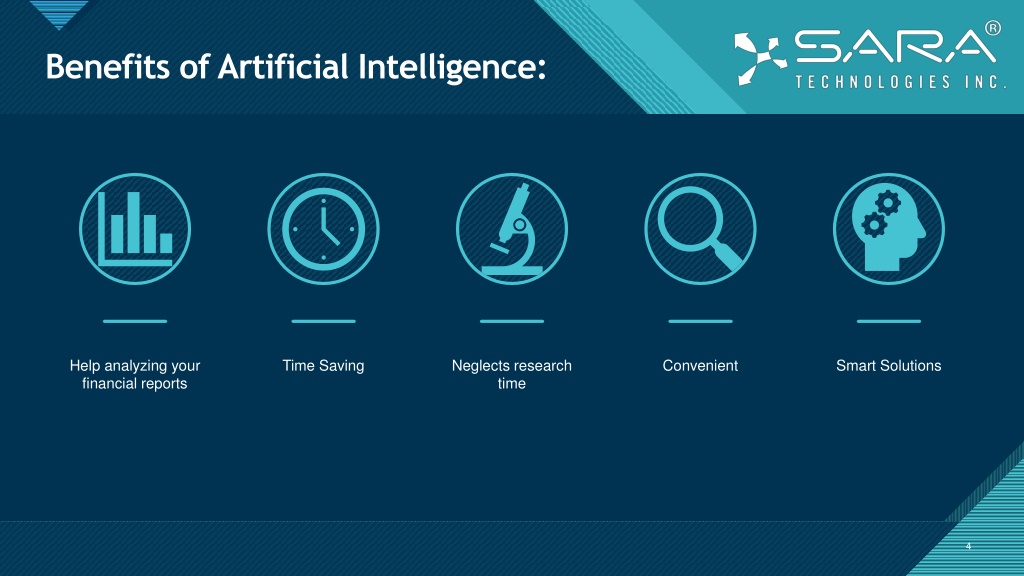 Benefits of Artificial Intelligence:

SARA®
TECHNOLOGIES INC.

Help analyzing your financial reports

Time Saving

Neglects research time

Convenient

Smart Solutions

4